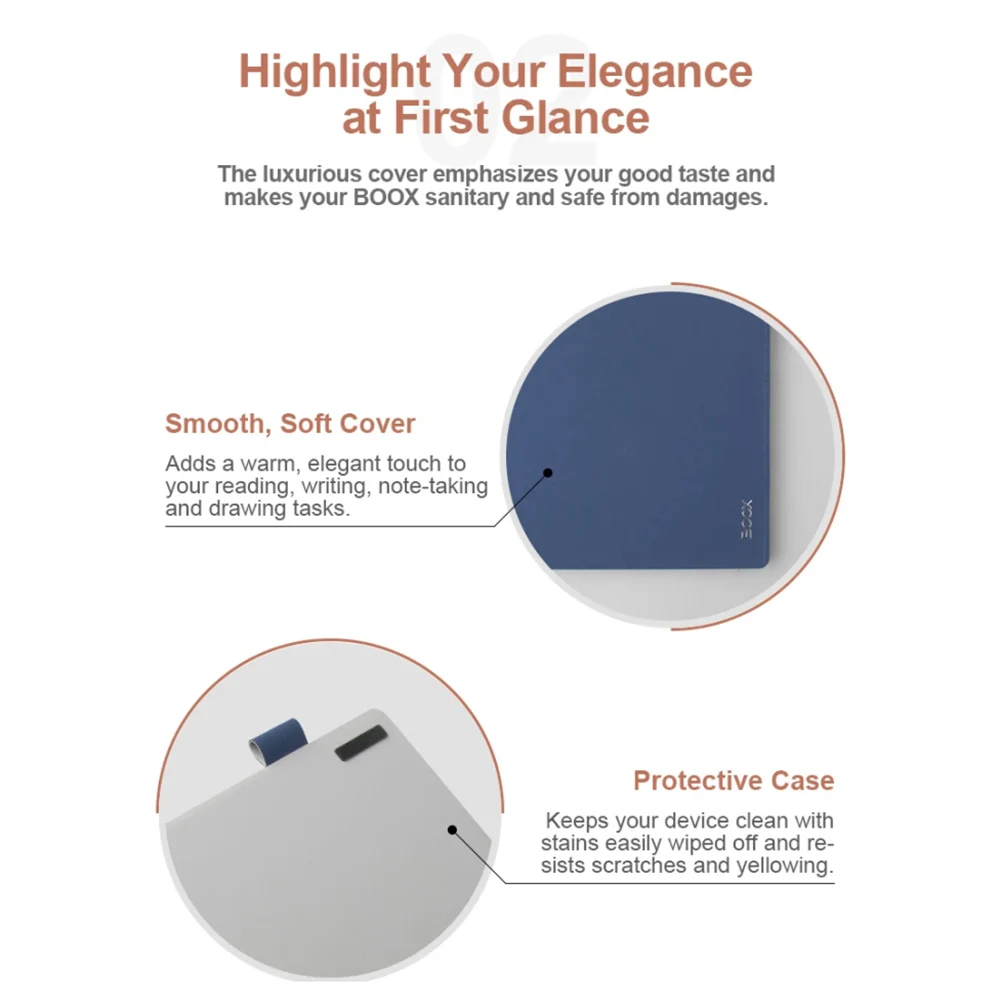 02

Highlight Your Elegance at First Glance

The luxurious cover emphasizes your good taste and makes your BOOX sanitary and safe from damages.

Smooth, Soft Cover

Adds a warm, elegant touch to your reading, writing, note-taking and drawing tasks.

BOOX

Protective Case

Keeps your device clean with stains easily wiped off and resists scratches and yellowing.